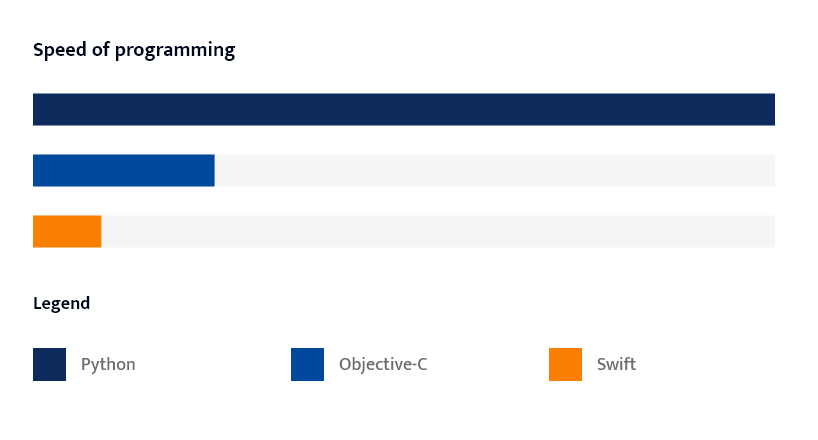 Speed of programming

Legend

Python

Objective-C

Swift